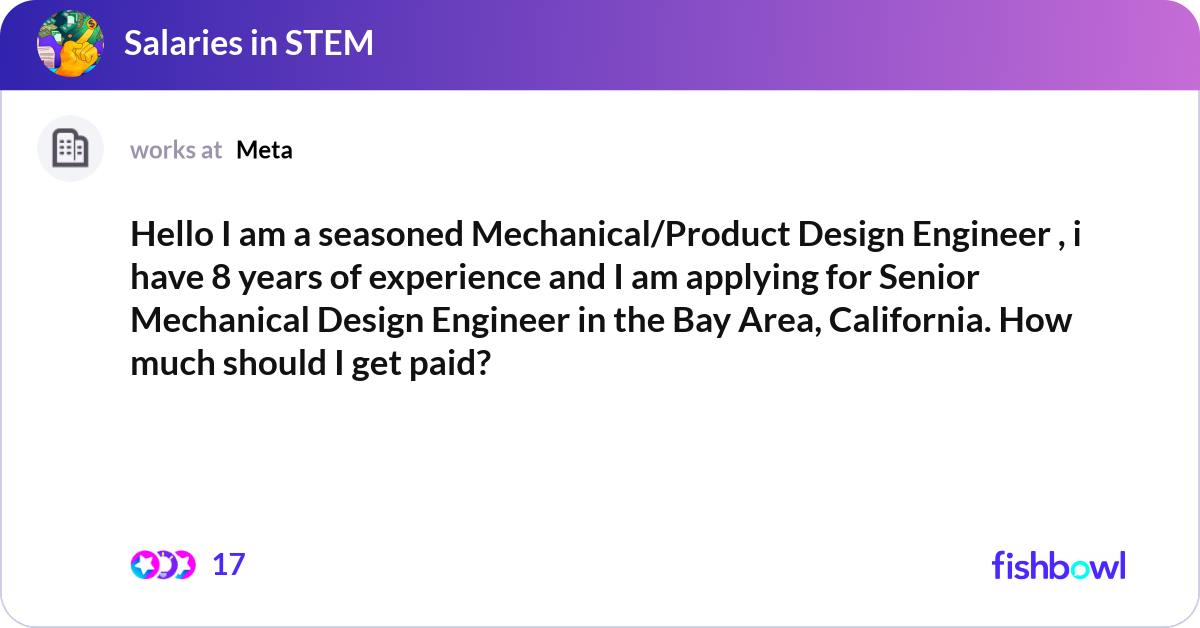 Salaries in STEM

works at Meta

Hello I am a seasoned Mechanical/Product Design Engineer , i have 8 years of experience and I am applying for Senior Mechanical Design Engineer in the Bay Area, California. How much should I get paid?

17

fishbowl